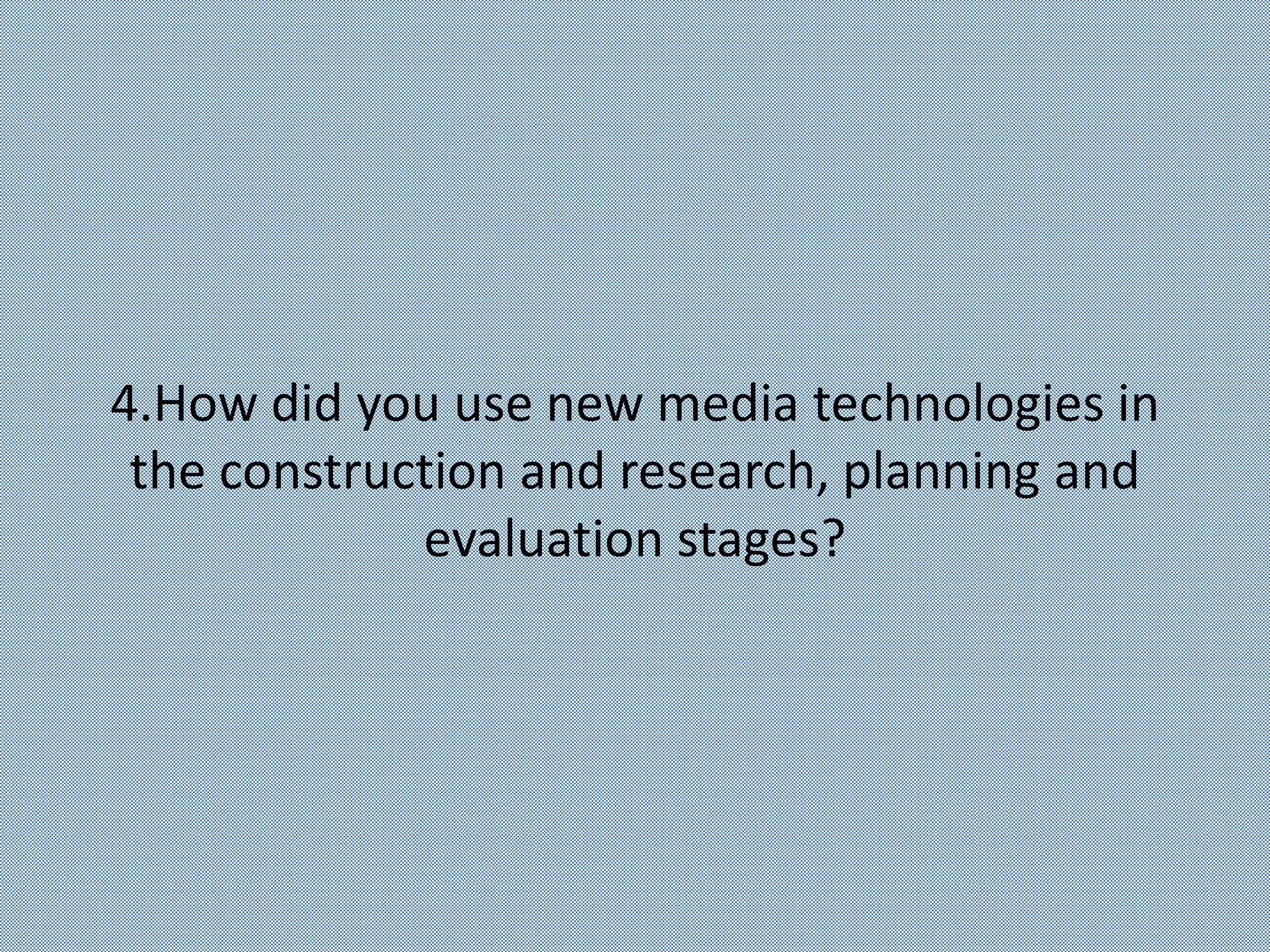 4.How did you use new media technologies in the construction and research, planning and evaluation stages?